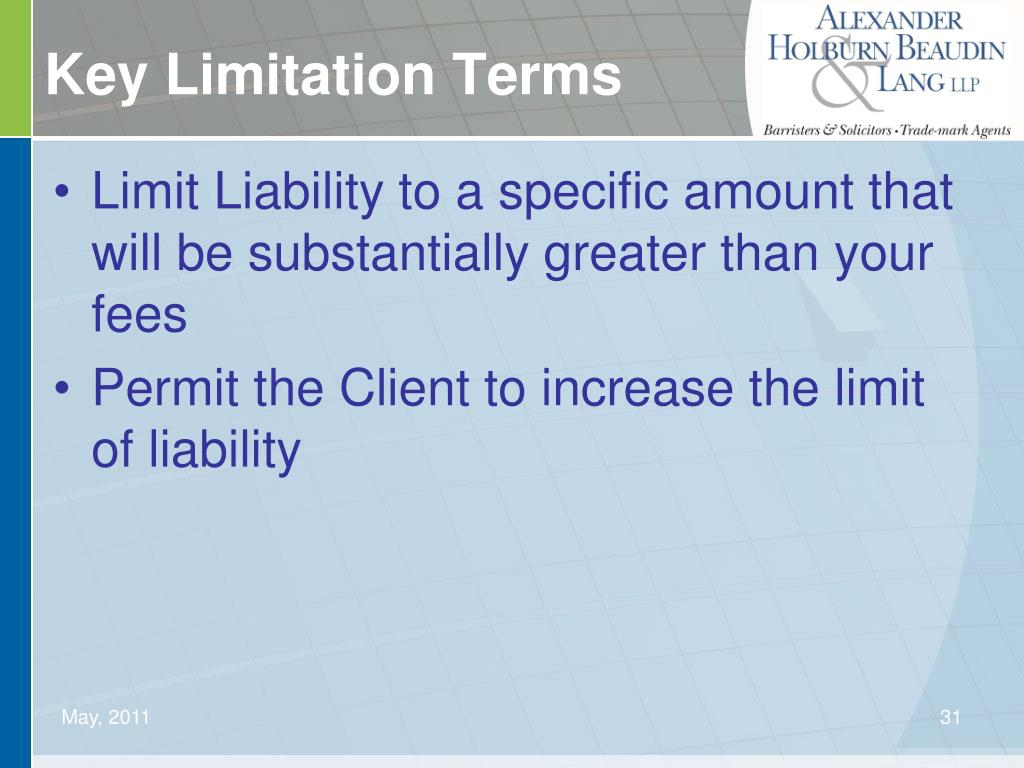 Key Limitation Terms

ALEXANDER HOLBURN BEAUDIN & LANG LLP
Barristers & Solicitors • Trade-mark Agents

• Limit Liability to a specific amount that will be substantially greater than your fees
• Permit the Client to increase the limit of liability

May, 2011

31